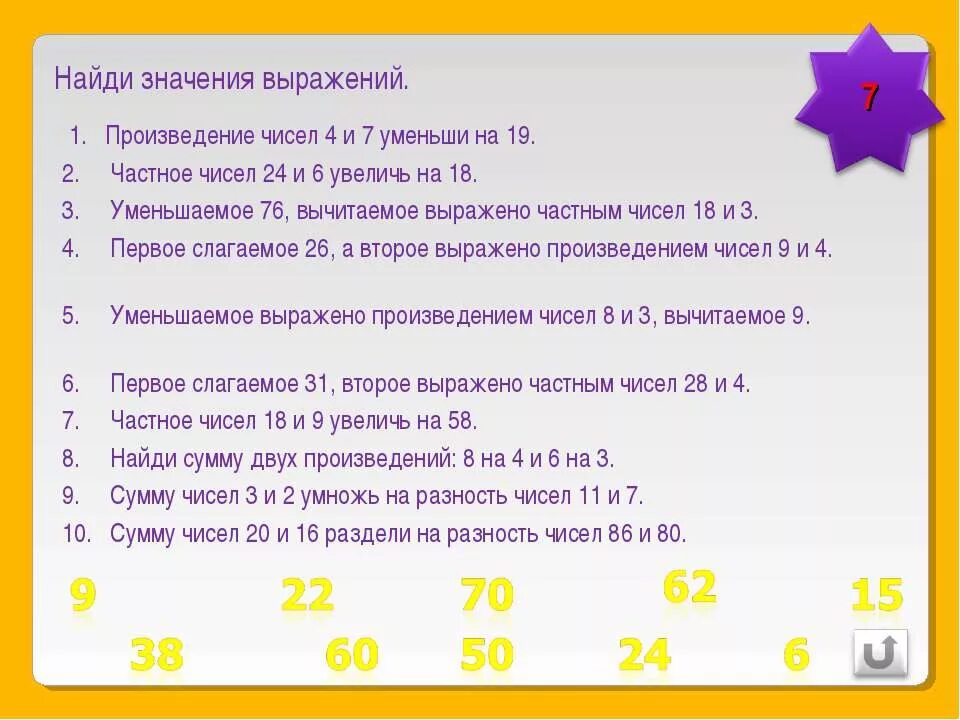 Найди значения выражений.

7

1. Произведение чисел 4 и 7 уменьши на 19.
2. Частное чисел 24 и 6 увеличь на 18.
3. Уменьшаемое 76, вычитаемое выражено частным чисел 18 и 3.
4. Первое слагаемое 26, а второе выражено произведением чисел 9 и 4.

5. Уменьшаемое выражено произведением чисел 8 и 3, вычитаемое 9.

6. Первое слагаемое 31, второе выражено частным чисел 28 и 4.
7. Частное чисел 18 и 9 увеличь на 58.
8. Найди сумму двух произведений: 8 на 4 и 6 на 3.
9. Сумму чисел 3 и 2 умножь на разность чисел 11 и 7.
10. Сумму чисел 20 и 16 раздели на разность чисел 86 и 80.

9 22 70 62 15
38 60 50 24 6